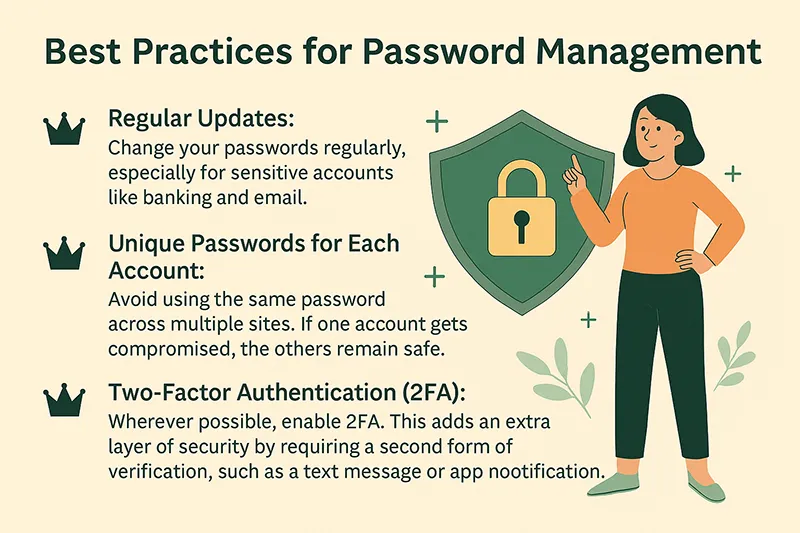 Best Practices for Password Management

Regular Updates:
Change your passwords regularly, especially for sensitive accounts like banking and email.

Unique Passwords for Each Account:
Avoid using the same password across multiple sites. If one account gets compromised, the others remain safe.

Two-Factor Authentication (2FA):
Wherever possible, enable 2FA. This adds an extra layer of security by requiring a second form of verification, such as a text message or app nootification.